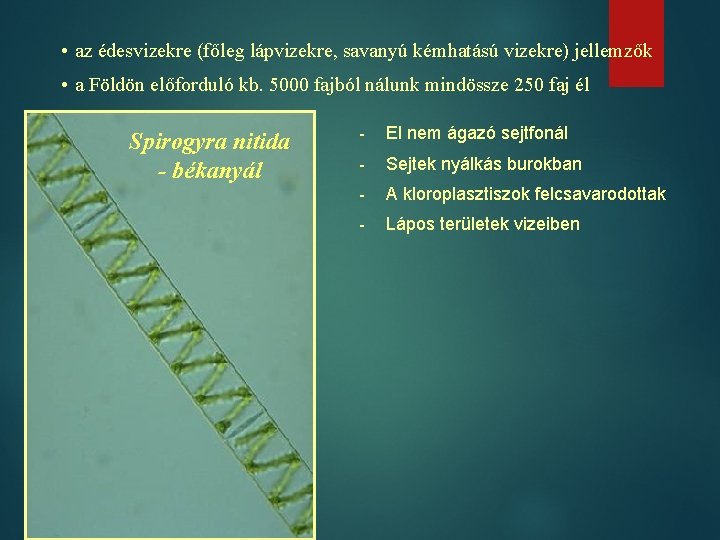 • az édesvizekre (főleg lápvizekre, savanyú kémhatású vizekre) jellemzők

• a Földön előforduló kb. 5000 fajból nálunk mindössze 250 faj él

Spirogyra nitida - békanyál

- El nem ágazó sejtfonál
- Sejtek nyálkás burokban
- A kloroplasztiszok felcsavarodottak
- Lápos területek vizeiben